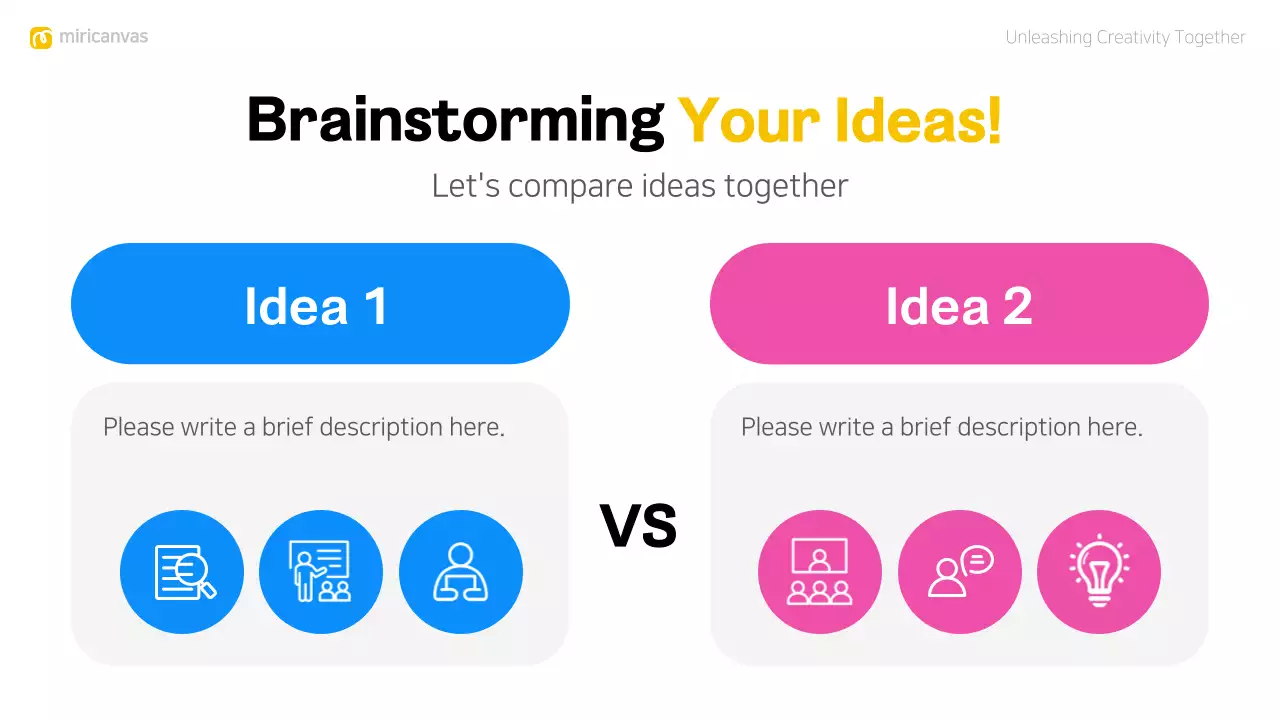 miricanvas

Unleashing Creativity Together

Brainstorming Your Ideas!

Let's compare ideas together

Idea 1

Please write a brief description here.

VS

Idea 2

Please write a brief description here.